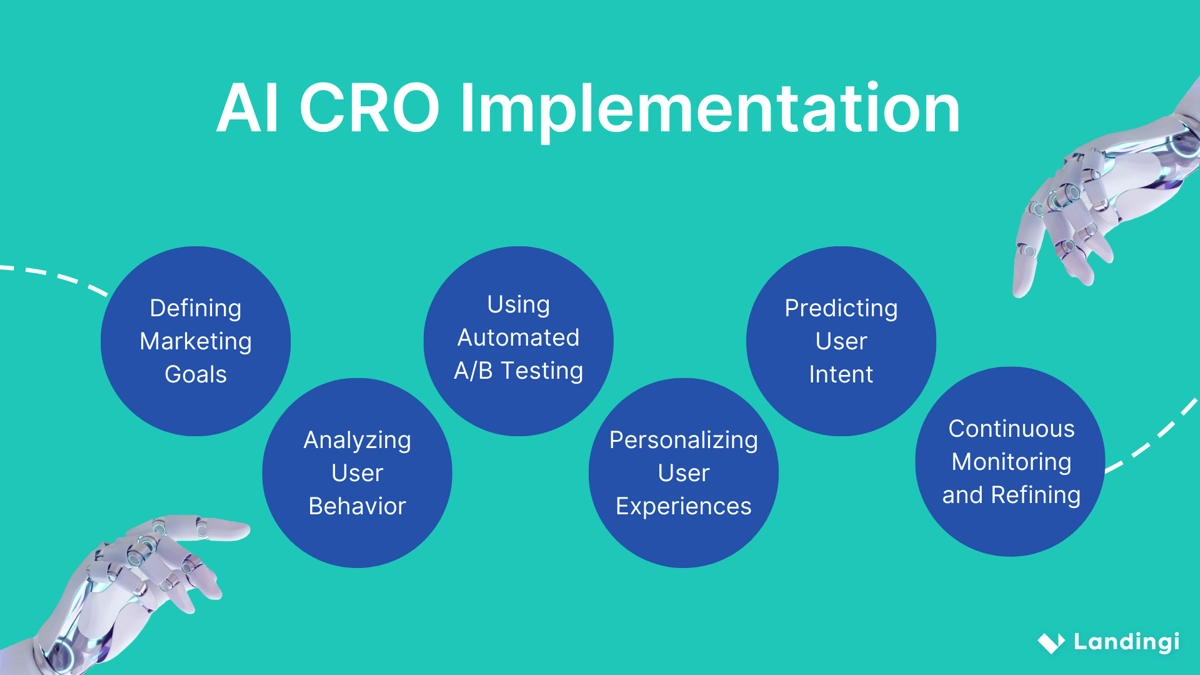 AI CRO Implementation

Defining Marketing Goals

Analyzing User Behavior

Using Automated A/B Testing

Personalizing User Experiences

Predicting User Intent

Continuous Monitoring and Refining

Landingi